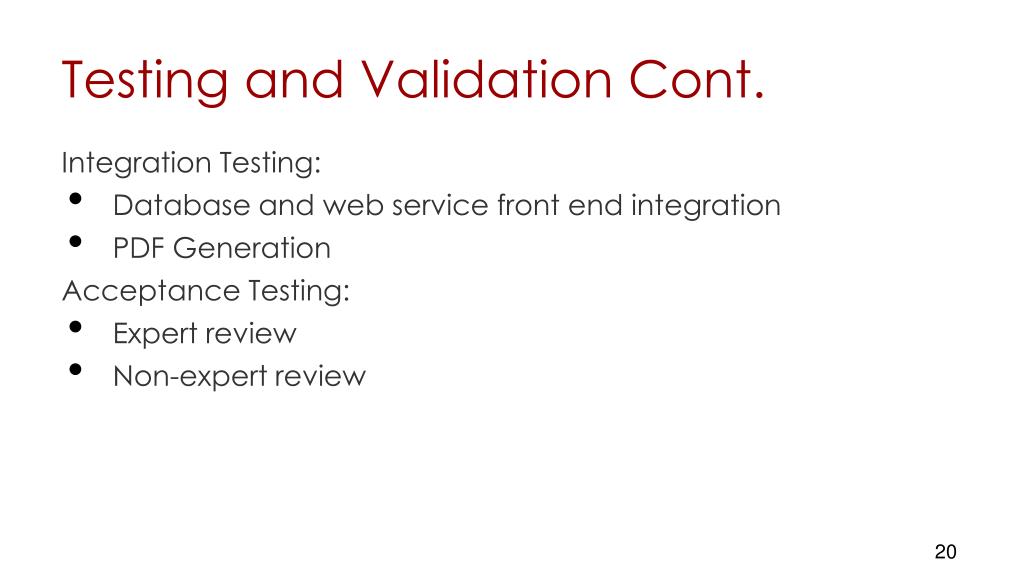 Testing and Validation Cont.

Integration Testing:
• Database and web service front end integration
• PDF Generation
Acceptance Testing:
• Expert review
• Non-expert review

20